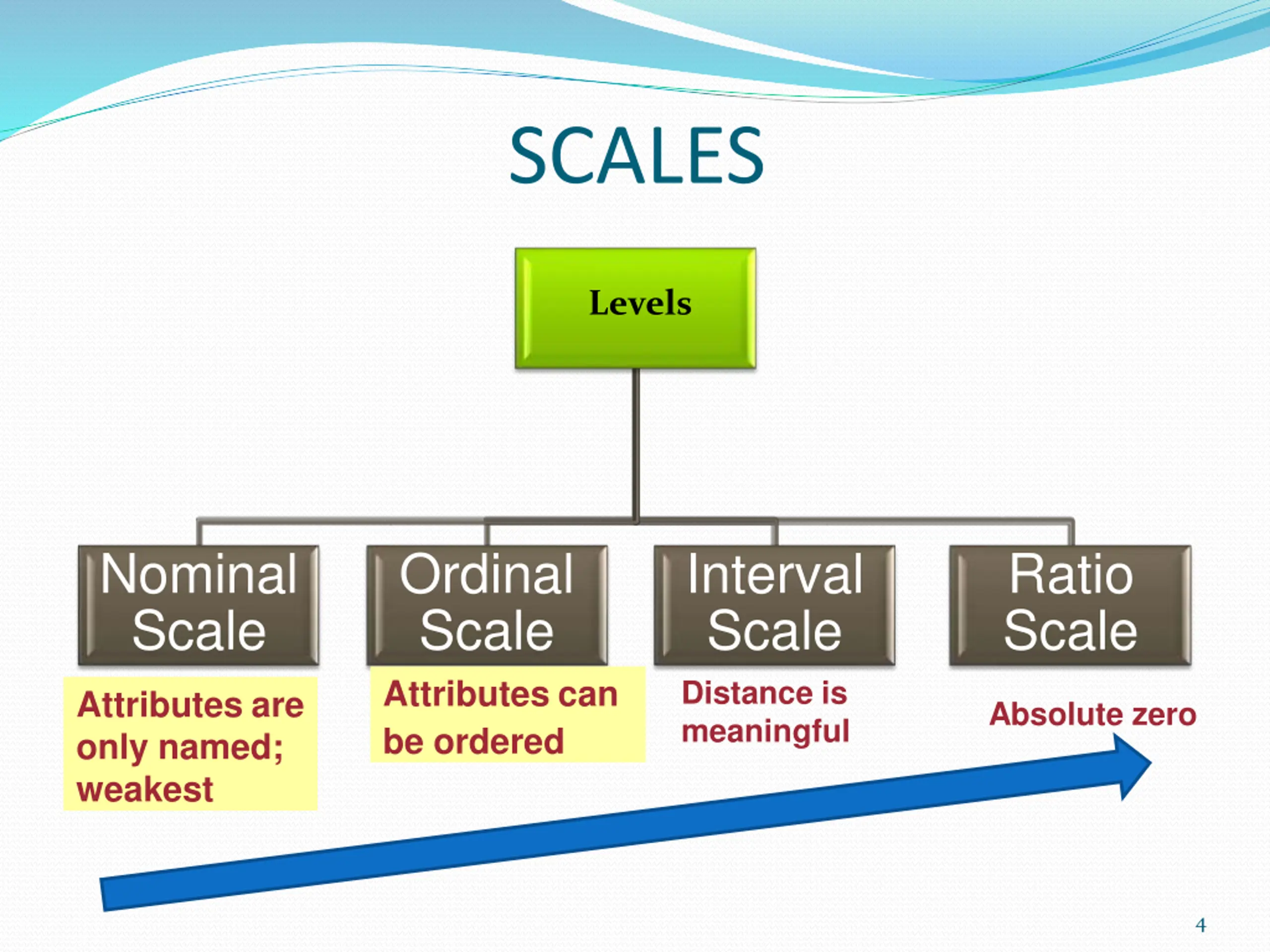 SCALES

Levels

Nominal Scale

Ordinal Scale

Interval Scale

Ratio Scale

Attributes are only named; weakest

Attributes can be ordered

Distance is meaningful

Absolute zero

4